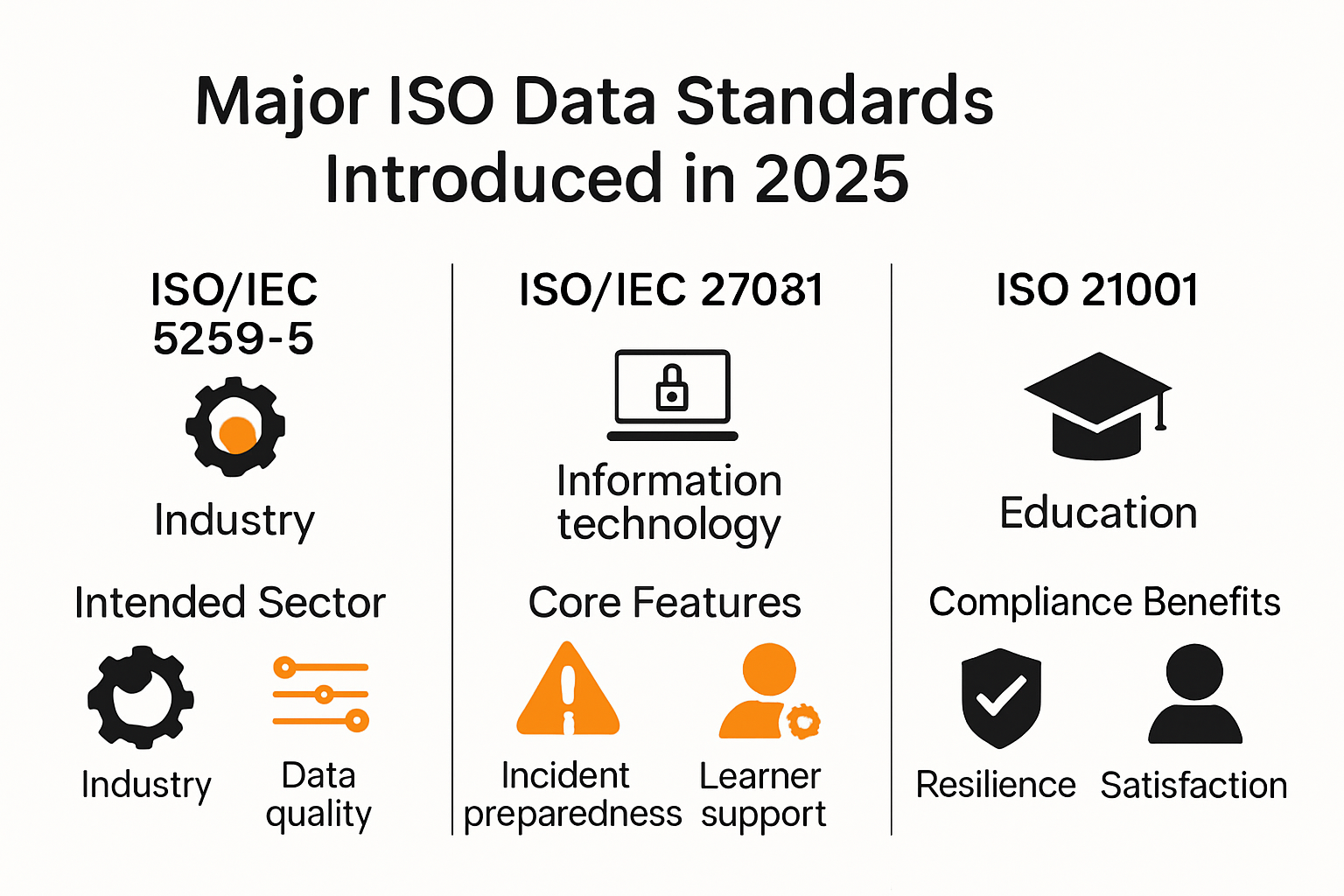 Major ISO Data Standards Introduced in 2025

ISO/IEC 5259-5

Industry

Intended Sector

Industry

Data quality

ISO/IEC 27081

Information technology

Core Features

Incident preparedness

Learner support

ISO 21001

Education

Compliance Benefits

Resilience

Satisfaction